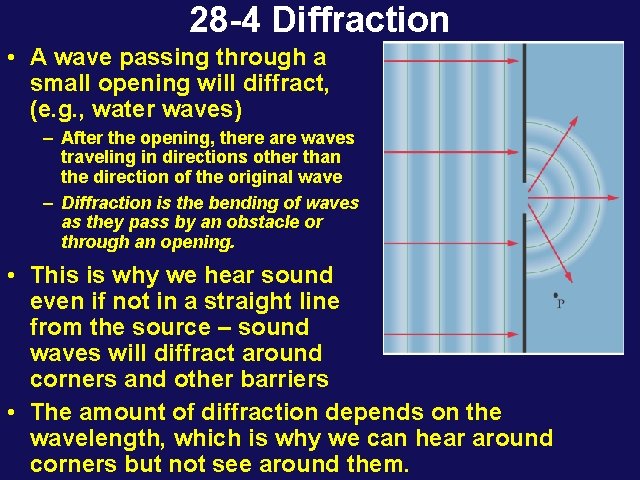 28-4 Diffraction

• A wave passing through a small opening will diffract, (e.g., water waves)

– After the opening, there are waves traveling in directions other than the direction of the original wave

– Diffraction is the bending of waves as they pass by an obstacle or through an opening.

• This is why we hear sound even if not in a straight line from the source – sound waves will diffract around corners and other barriers

• The amount of diffraction depends on the wavelength, which is why we can hear around corners but not see around them.

P